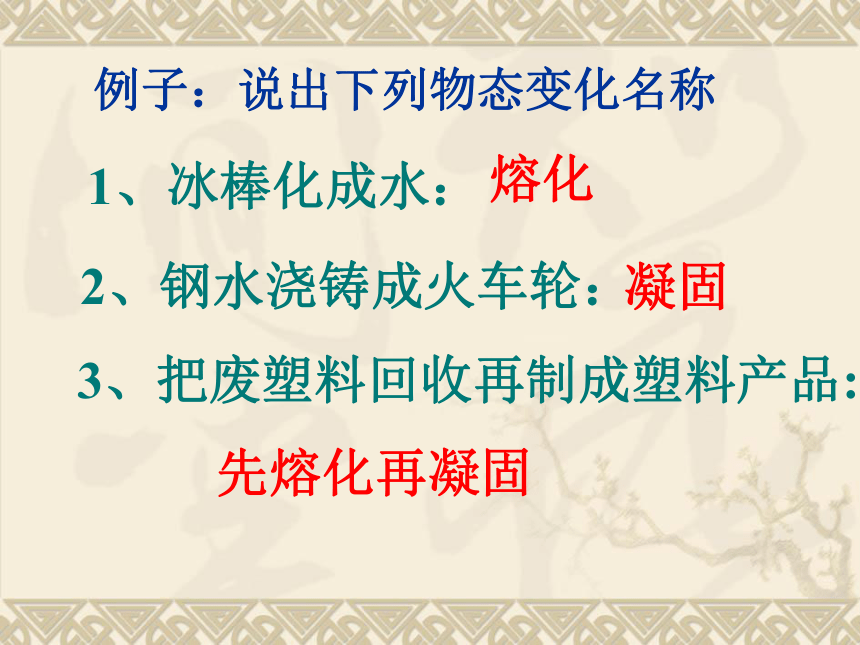 例子：说出下列物态变化名称

1、冰棒化成水：熔化

2、钢水浇铸成火车轮：凝固

3、把废塑料回收再制成塑料产品：

先熔化再凝固